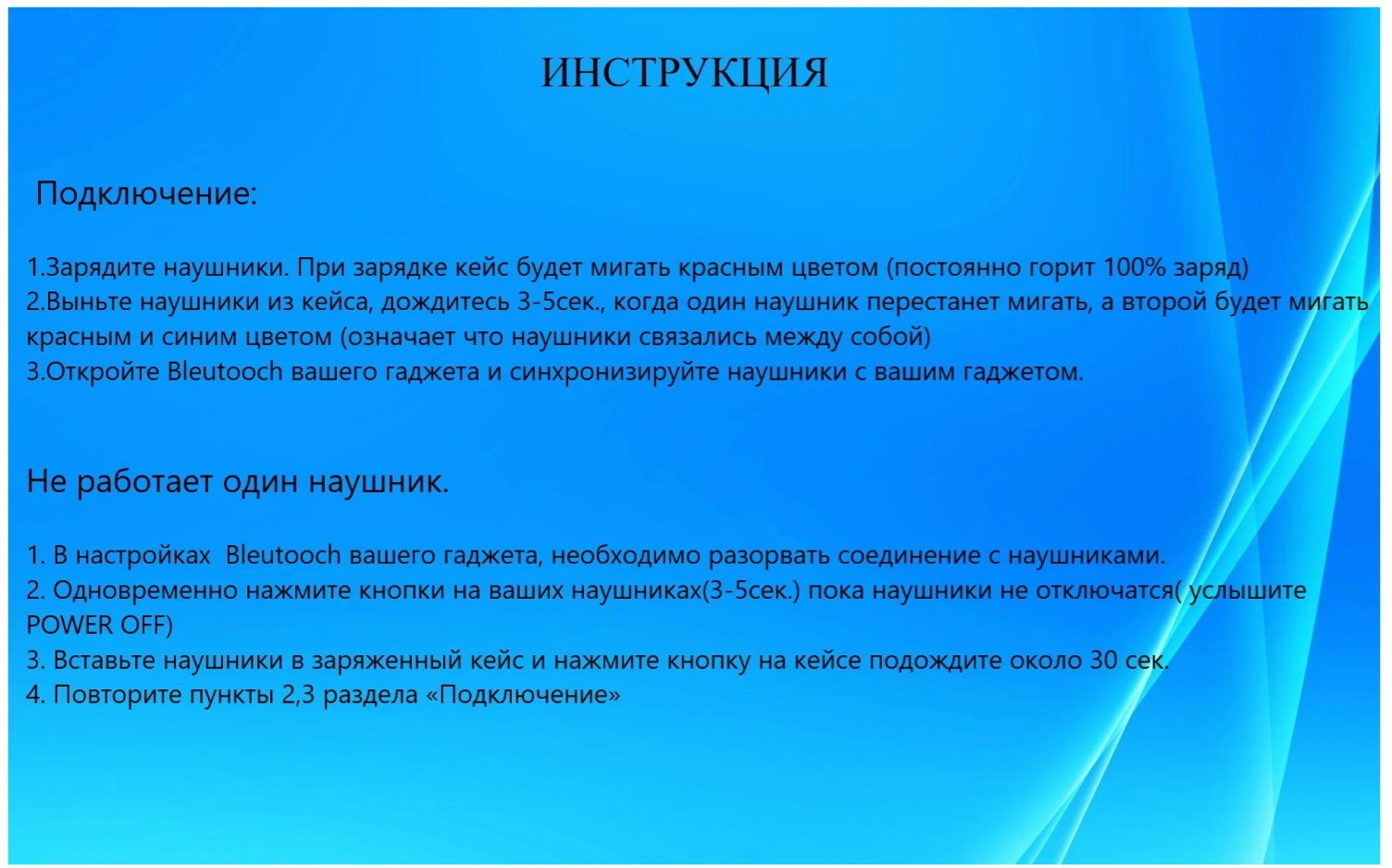 ИНСТРУКЦИЯ

Подключение:

1.Зарядите наушники. При зарядке кейс будет мигать красным цветом (постоянно горит 100% заряд)
2.Выньте наушники из кейса, дождитесь 3-5сек., когда один наушник перестанет мигать, а второй будет мигать красным и синим цветом (означает что наушники связались между собой)
3.Откройте Bleutooch вашего гаджета и синхронизируйте наушники с вашим гаджетом.

Не работает один наушник.

1. В настройках Bleutooch вашего гаджета, необходимо разорвать соединение с наушниками.
2. Одновременно нажмите кнопки на ваших наушниках(3-5сек.) пока наушники не отключатся( услышите POWER OFF)
3. Вставьте наушники в заряженный кейс и нажмите кнопку на кейсе подождите около 30 сек.
4. Повторите пункты 2,3 раздела «Подключение»